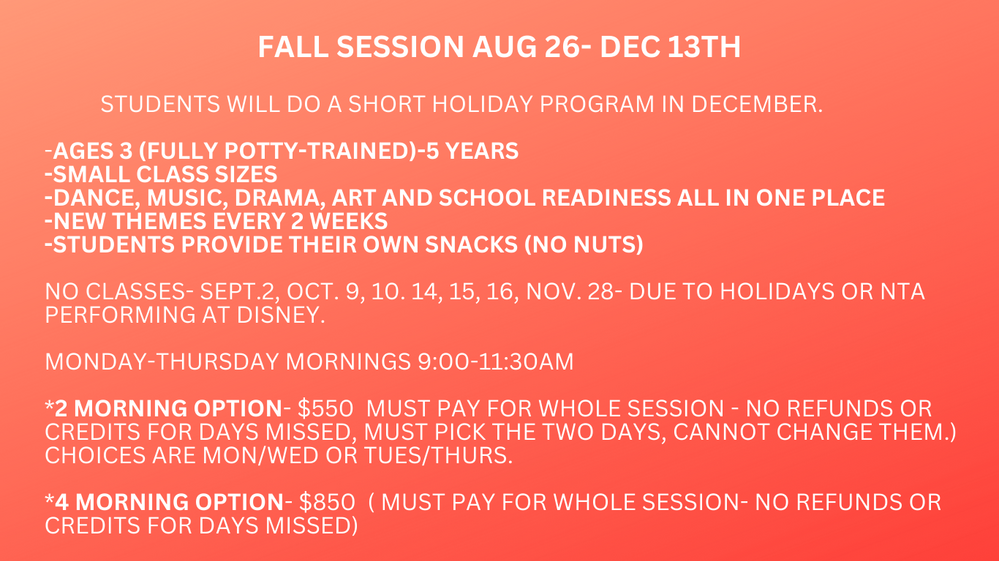 FALL SESSION AUG 26- DEC 13TH

STUDENTS WILL DO A SHORT HOLIDAY PROGRAM IN DECEMBER.

-AGES 3 (FULLY POTTY-TRAINED)-5 YEARS
-SMALL CLASS SIZES
-DANCE, MUSIC, DRAMA, ART AND SCHOOL READINESS ALL IN ONE PLACE
-NEW THEMES EVERY 2 WEEKS
-STUDENTS PROVIDE THEIR OWN SNACKS (NO NUTS)

NO CLASSES- SEPT.2, OCT. 9, 10. 14, 15, 16, NOV. 28- DUE TO HOLIDAYS OR NTA PERFORMING AT DISNEY.

MONDAY-THURSDAY MORNINGS 9:00-11:30AM

*2 MORNING OPTION- $550 MUST PAY FOR WHOLE SESSION - NO REFUNDS OR CREDITS FOR DAYS MISSED, MUST PICK THE TWO DAYS, CANNOT CHANGE THEM.) CHOICES ARE MON/WED OR TUES/THURS.

*4 MORNING OPTION- $850 ( MUST PAY FOR WHOLE SESSION- NO REFUNDS OR CREDITS FOR DAYS MISSED)